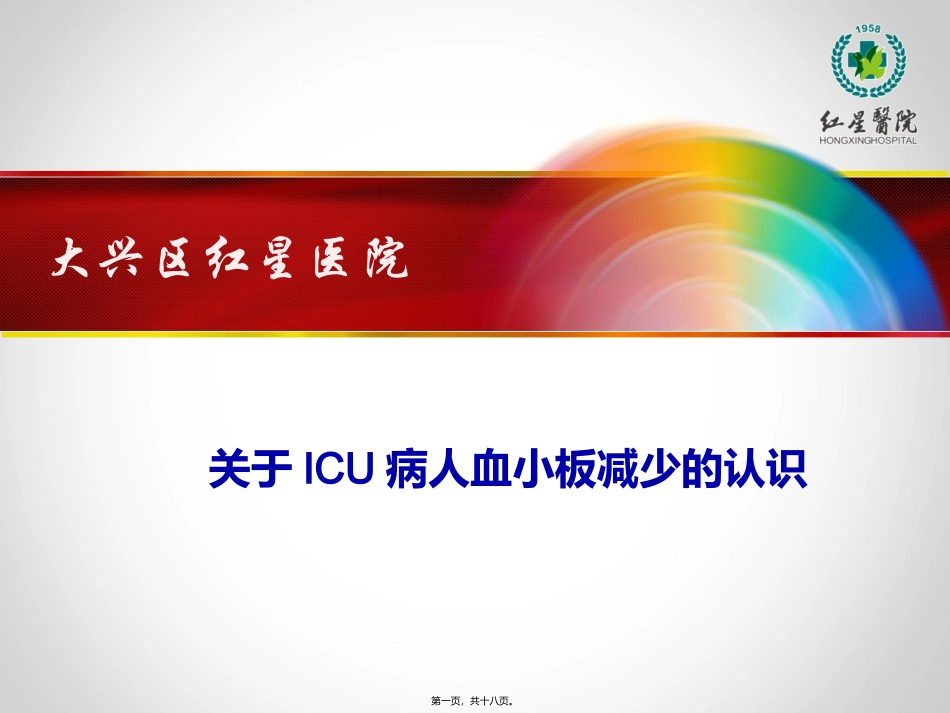 1958

红星醫院
HONGXINGHOSPITAL

大兴区红星医院

关于 ICU 病人血小板减少的认识

第一页，共十八页。